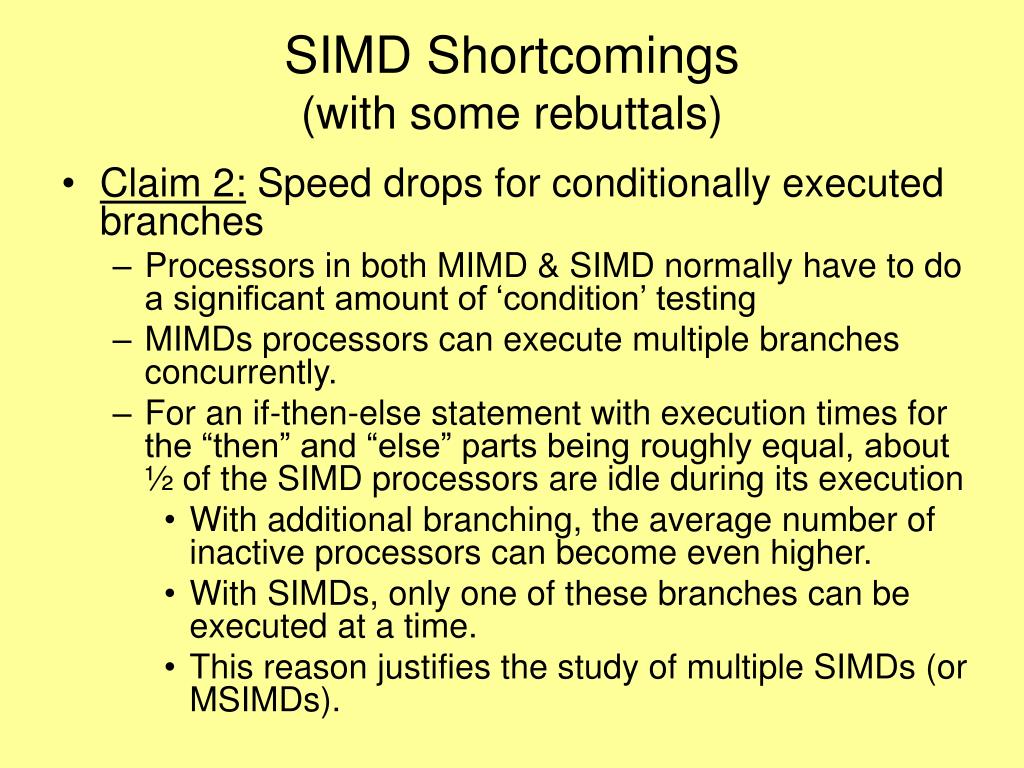 SIMD Shortcomings
(with some rebuttals)

• Claim 2: Speed drops for conditionally executed branches
– Processors in both MIMD & SIMD normally have to do a significant amount of ‘condition’ testing
– MIMDs processors can execute multiple branches concurrently.
– For an if-then-else statement with execution times for the “then” and “else” parts being roughly equal, about ½ of the SIMD processors are idle during its execution
• With additional branching, the average number of inactive processors can become even higher.
• With SIMDs, only one of these branches can be executed at a time.
• This reason justifies the study of multiple SIMDs (or MSIMDs).